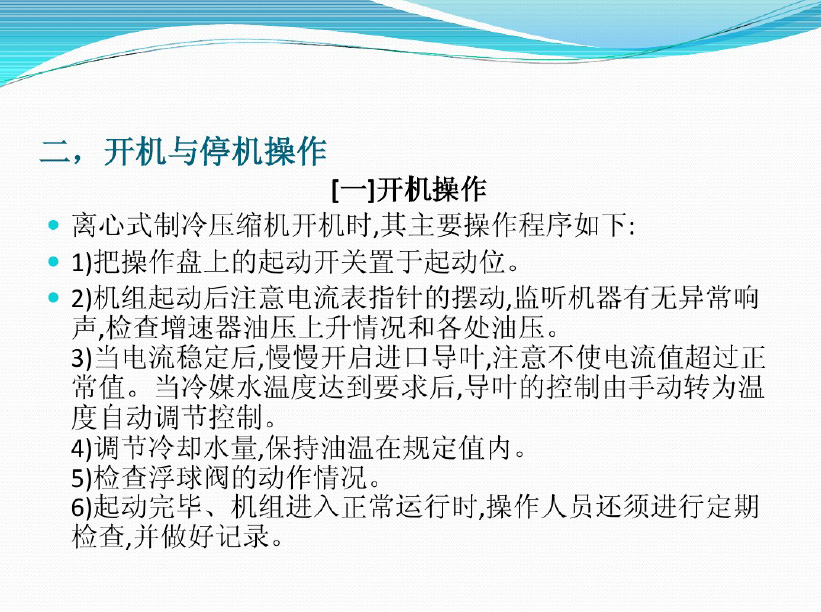 二，开机与停机操作

[一]开机操作

离心式制冷压缩机开机时,其主要操作程序如下:

1)把操作盘上的起动开关置于起动位。

2)机组起动后注意电流表指针的摆动,监听机器有无异常响声,检查增速器油压上升情况和各处油压。
3)当电流稳定后,慢慢开启进口导叶,注意不使电流值超过正常值。当冷媒水温度达到要求后,导叶的控制由手动转为温度自动调节控制。
4)调节冷却水量,保持油温在规定值内。
5)检查浮球阀的动作情况。
6)起动完毕、机组进入正常运行时,操作人员还须进行定期检查,并做好记录。